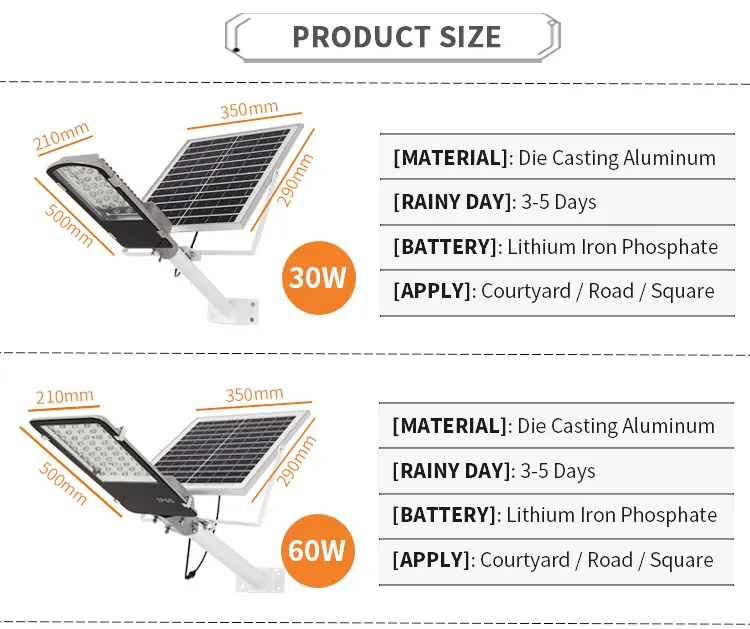 PRODUCT SIZE

210mm
350mm
290mm
500mm
30W

[MATERIAL]: Die Casting Aluminum
[RAINY DAY]: 3-5 Days
[BATTERY]: Lithium Iron Phosphate
[APPLY]: Courtyard / Road / Square

210mm
350mm
290mm
500mm
60W

[MATERIAL]: Die Casting Aluminum
[RAINY DAY]: 3-5 Days
[BATTERY]: Lithium Iron Phosphate
[APPLY]: Courtyard / Road / Square